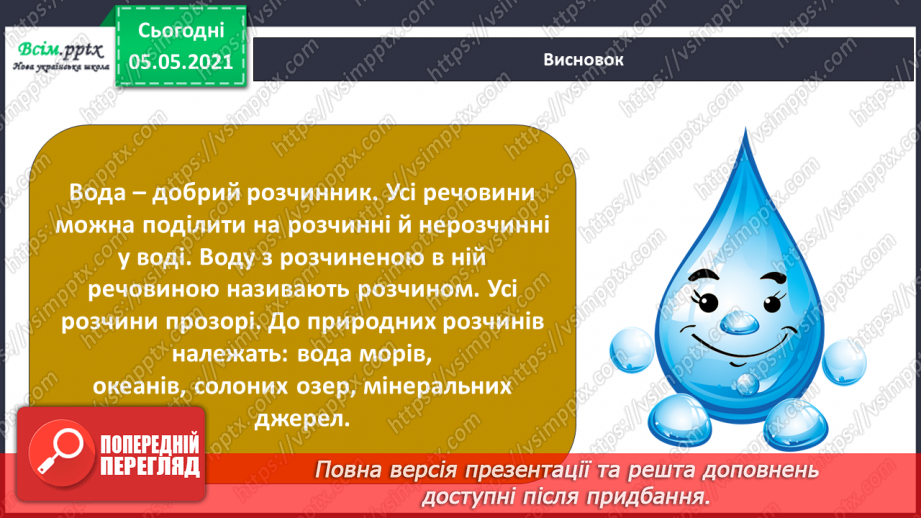 Всім.pptx
Нова українська школа

Сьогодні
05.05.2021

Висновок

Вода – добрий розчинник. Усі речовини можна поділити на розчинні й нерозчинні у воді. Воду з розчиненою в ній речовиною називають розчином. Усі розчини прозорі. До природних розчинів належать: вода морів, океанів, солоних озер, мінеральних джерел.

ПОПЕРЕДНІЙ ПЕРЕГЛЯД

Повна версія презентації та решта доповнень доступні після придбання.

https://vsimpptx.com